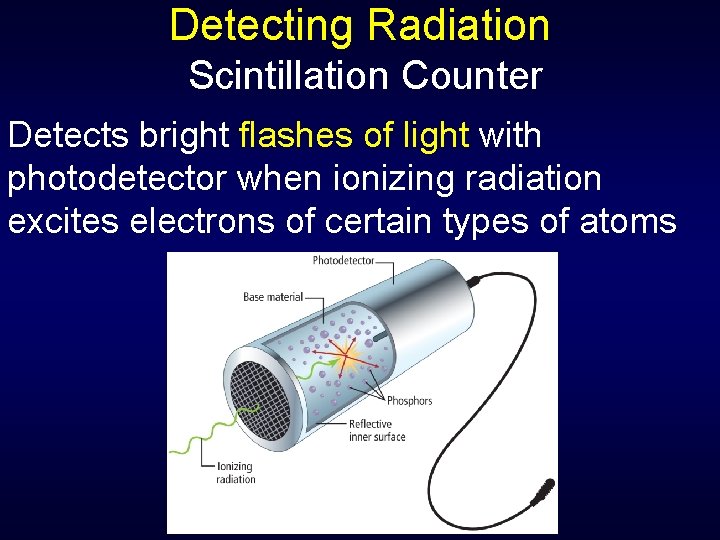 Detecting Radiation
Scintillation Counter

Detects bright flashes of light with photodetector when ionizing radiation excites electrons of certain types of atoms

Photodetector
Base material
Phosphors
Reflective inner surface
Ionizing radiation